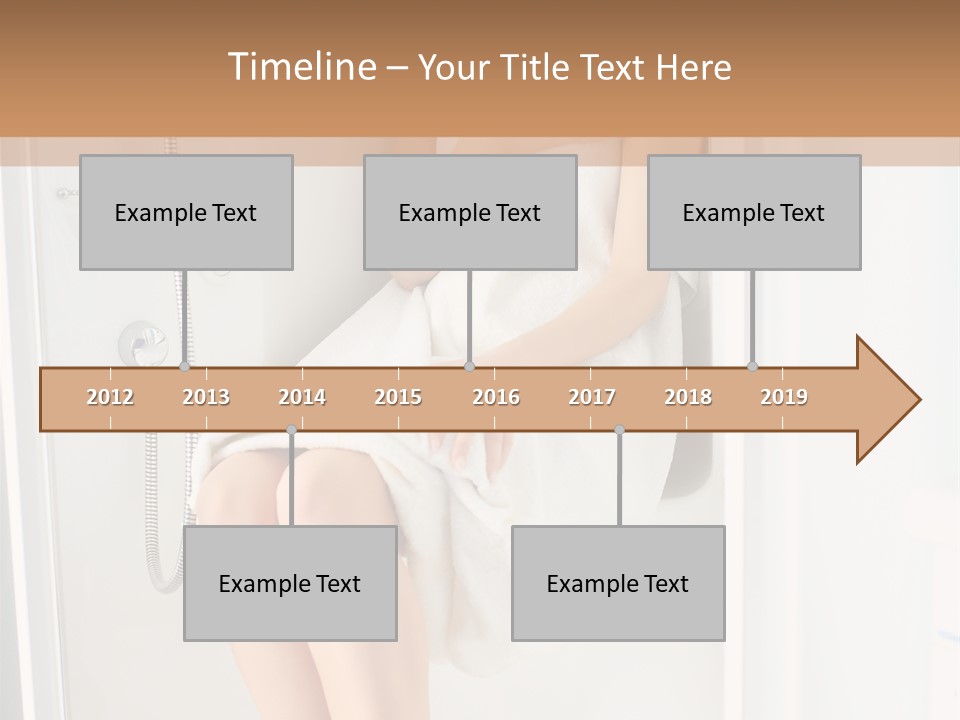 Timeline – Your Title Text Here

Example Text

Example Text

Example Text

2012 2013 2014 2015 2016 2017 2018 2019

Example Text

Example Text